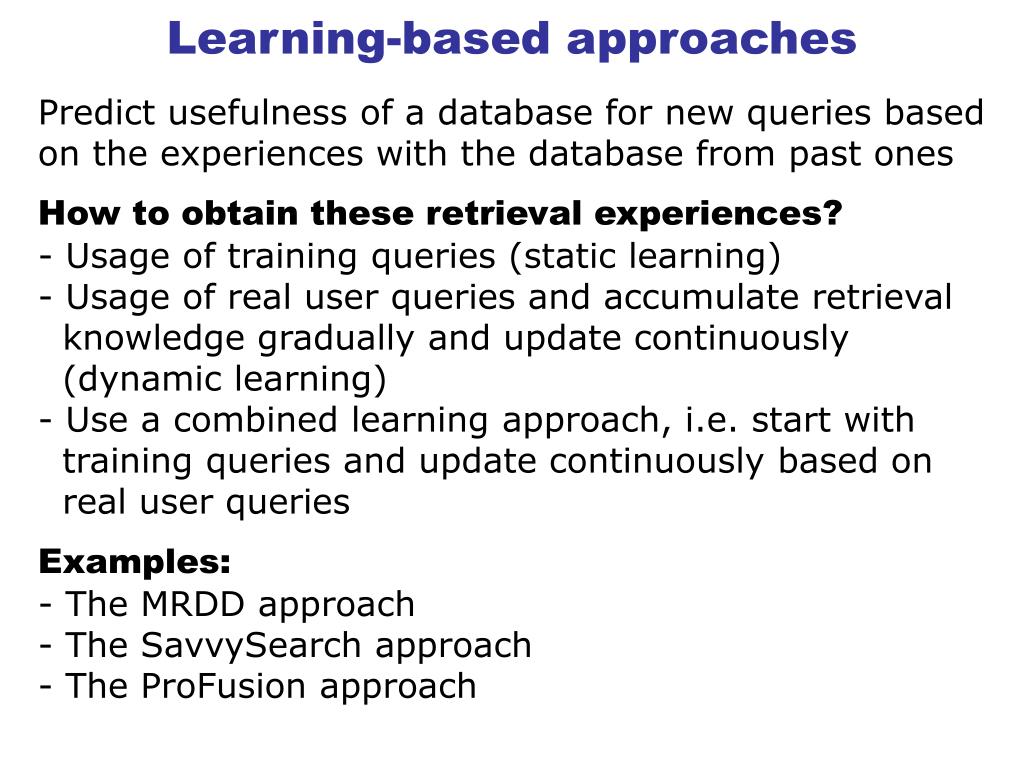 Learning-based approaches

Predict usefulness of a database for new queries based on the experiences with the database from past ones

How to obtain these retrieval experiences?
- Usage of training queries (static learning)
- Usage of real user queries and accumulate retrieval knowledge gradually and update continuously (dynamic learning)
- Use a combined learning approach, i.e. start with training queries and update continuously based on real user queries

Examples:
- The MRDD approach
- The SavvySearch approach
- The ProFusion approach